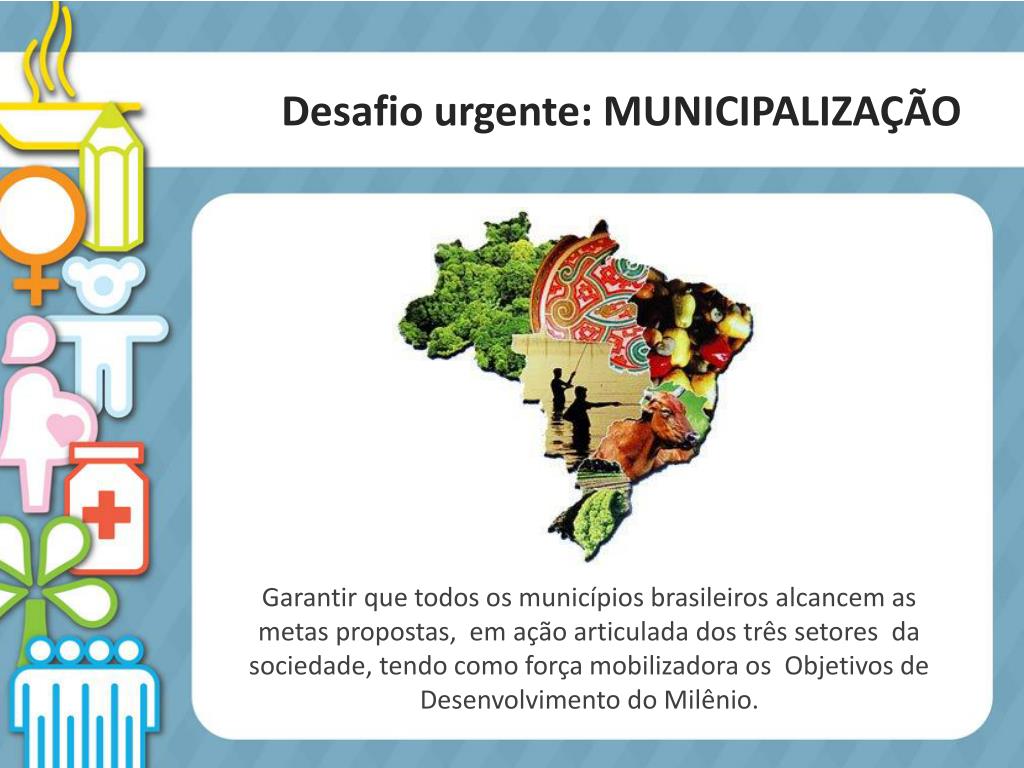 Desafio urgente: MUNICIPALIZAÇÃO

Garantir que todos os municípios brasileiros alcancem as metas propostas, em ação articulada dos três setores da sociedade, tendo como força mobilizadora os Objetivos de Desenvolvimento do Milênio.